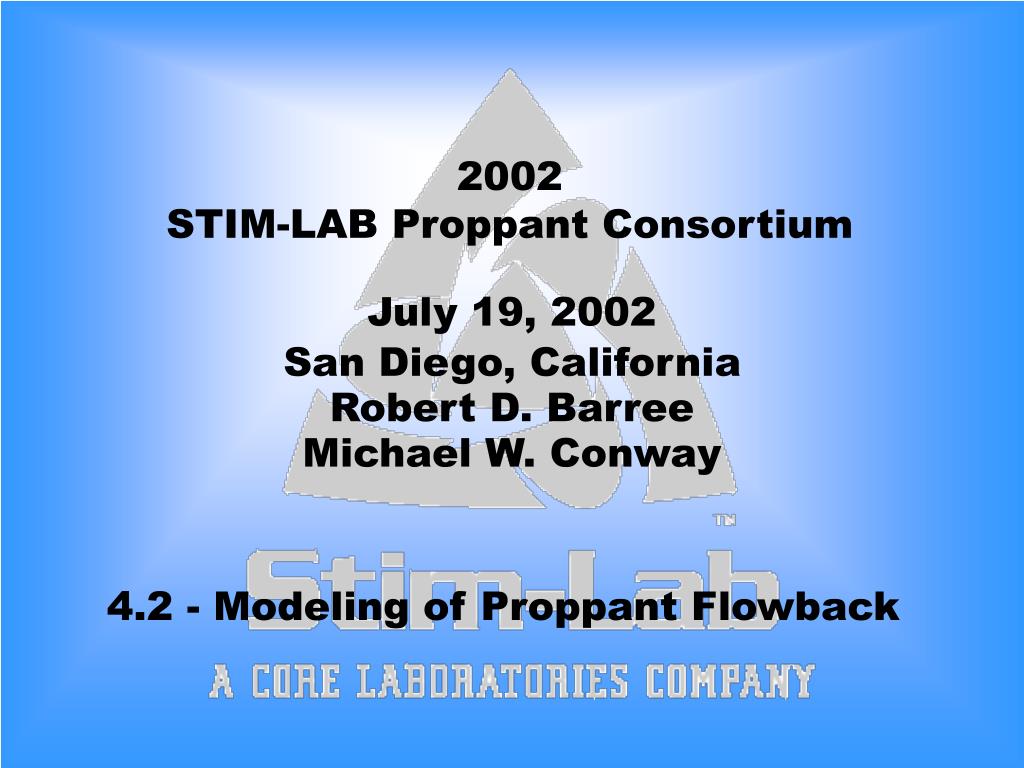 2002
STIM-LAB Proppant Consortium

July 19, 2002
San Diego, California
Robert D. Barree
Michael W. Conway

TM
Stim-Lab

4.2 - Modeling of Proppant Flowback

A CORE LABORATORIES COMPANY